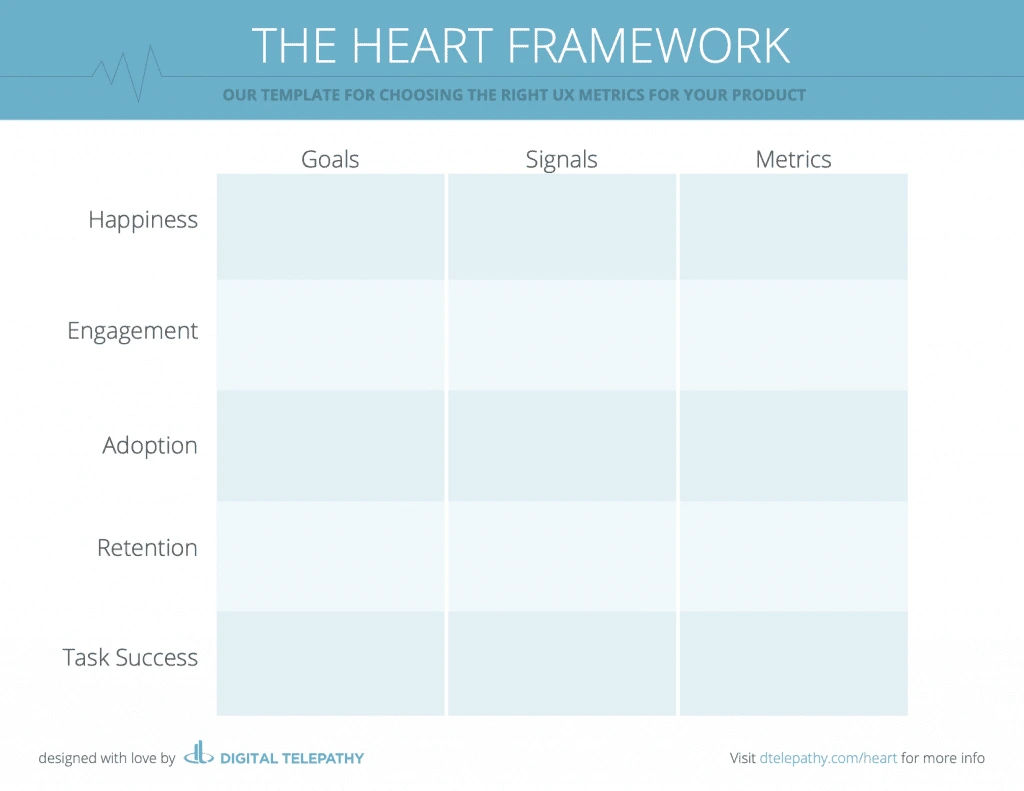 THE HEART FRAMEWORK

OUR TEMPLATE FOR CHOOSING THE RIGHT UX METRICS FOR YOUR PRODUCT

| | Goals | Signals | Metrics |
|---|---|---|---|
| Happiness | | | |
| Engagement | | | |
| Adoption | | | |
| Retention | | | |
| Task Success | | | |

designed with love by DIGITAL TELEPATHY

Visit dtelepathy.com/heart for more info